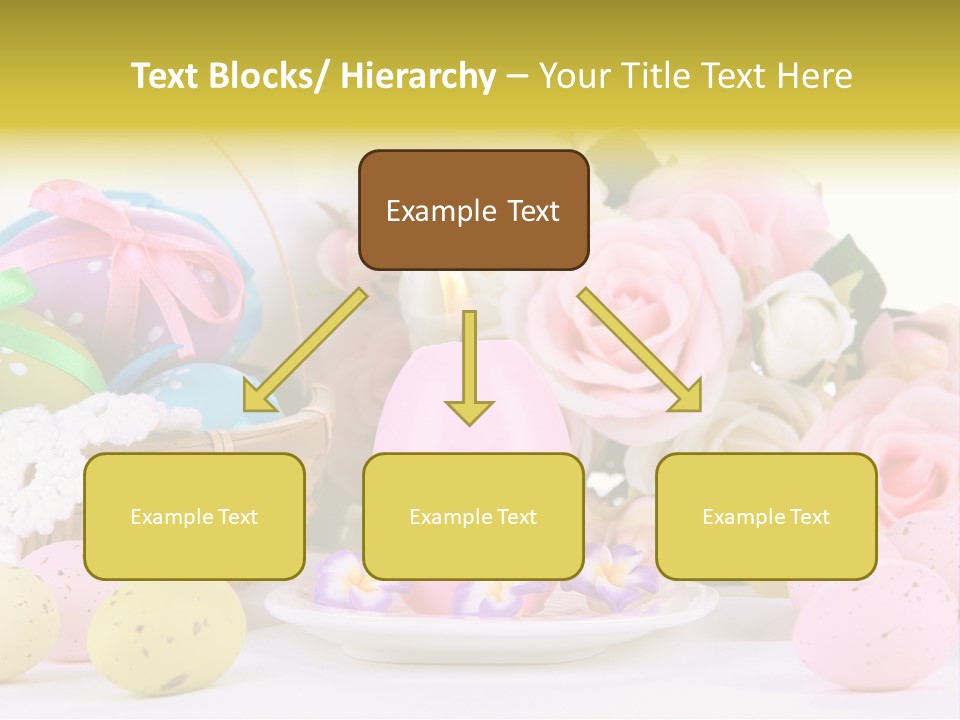 Text Blocks/ Hierarchy – Your Title Text Here

Example Text

Example Text

Example Text

Example Text